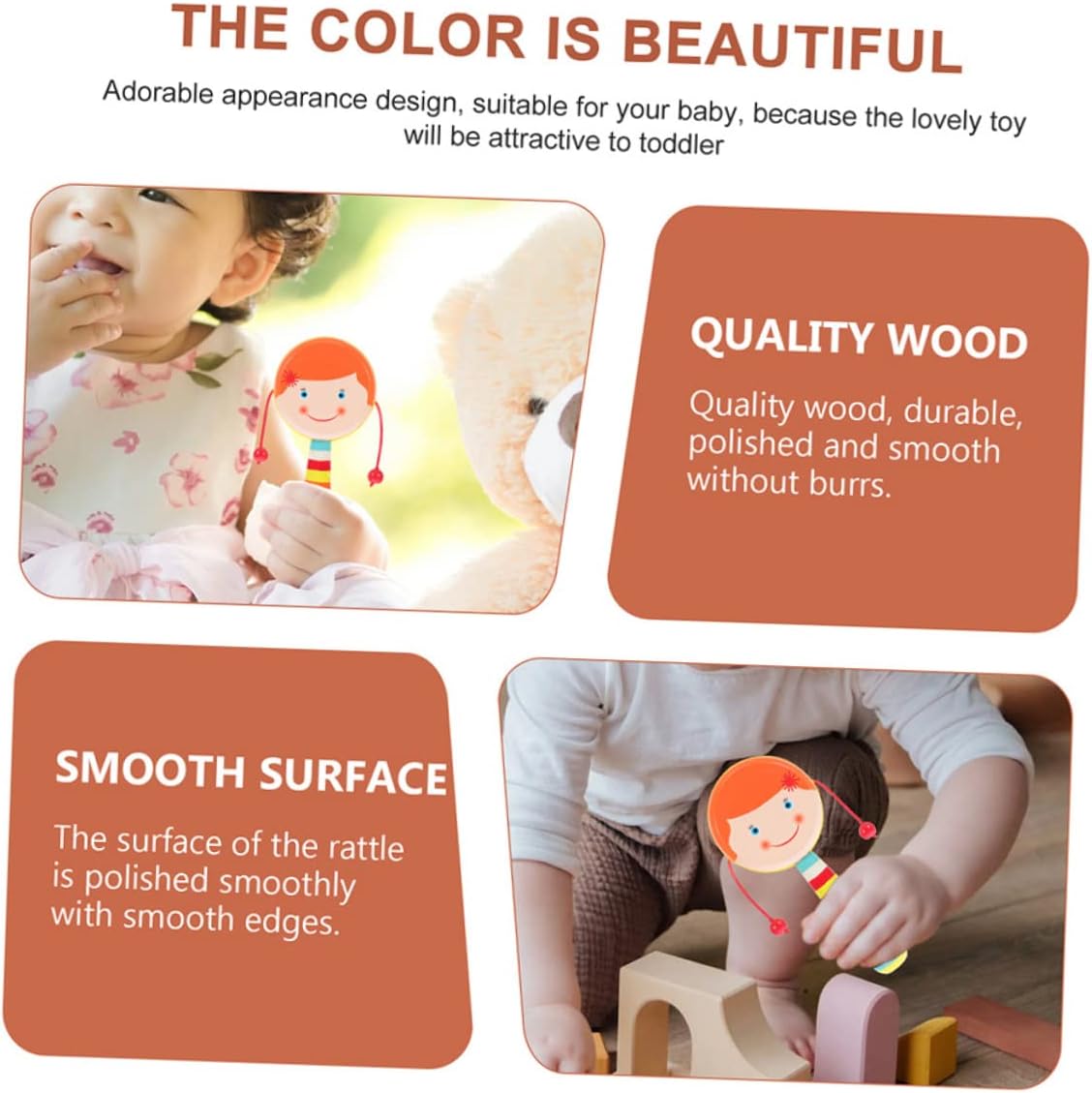 THE COLOR IS BEAUTIFUL

Adorable appearance design, suitable for your baby, because the lovely toy will be attractive to toddler

QUALITY WOOD

Quality wood, durable, polished and smooth without burrs.

SMOOTH SURFACE

The surface of the rattle is polished smoothly with smooth edges.